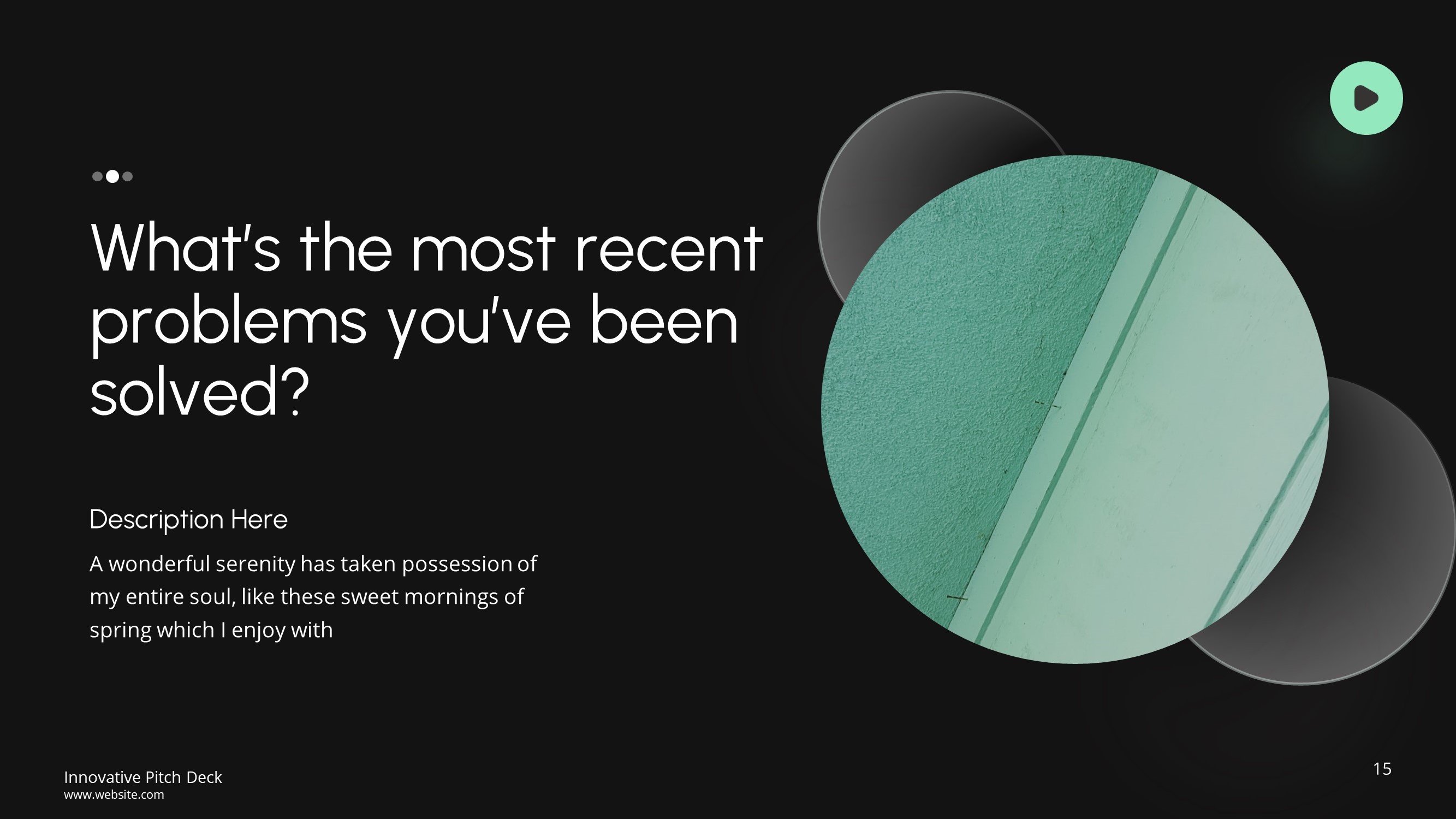 What's the most recent problems you've been solved?

Description Here

A wonderful serenity has taken possession of my entire soul, like these sweet mornings of spring which I enjoy with

Innovative Pitch Deck
www.website.com

15